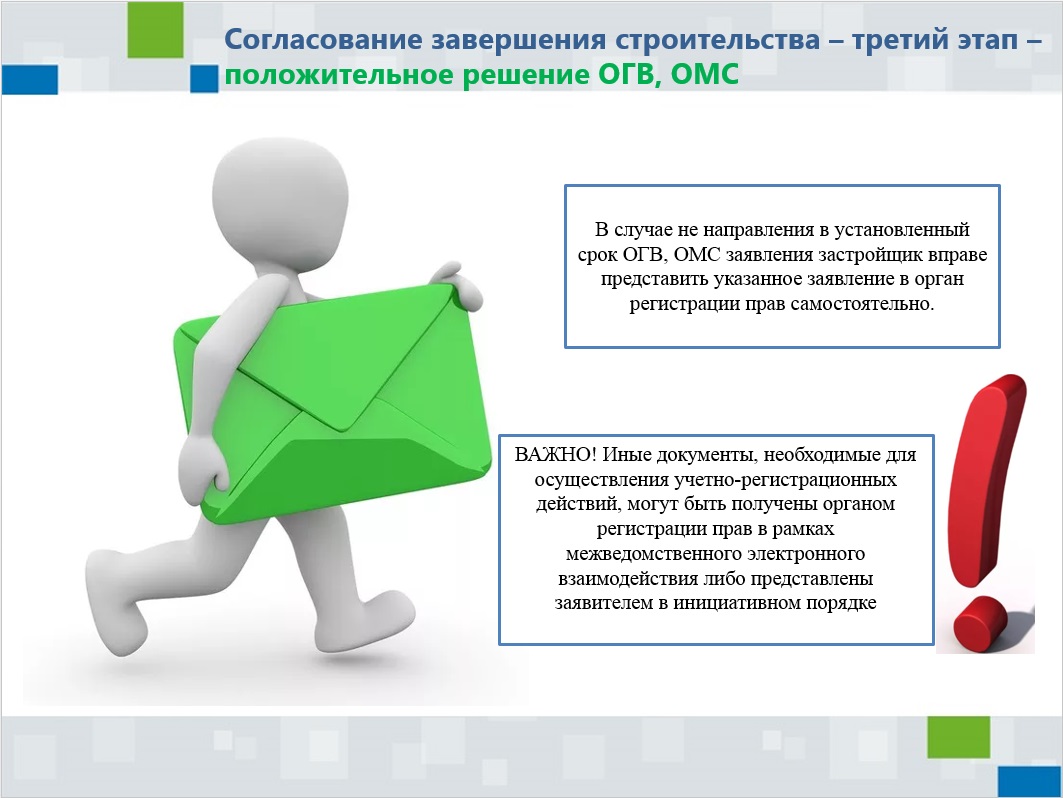 Согласование завершения строительства – третий этап – положительное решение ОГВ, ОМС

В случае не направления в установленный срок ОГВ, ОМС заявления застройщик вправе представить указанное заявление в орган регистрации прав самостоятельно.

ВАЖНО! Иные документы, необходимые для осуществления учетно-регистрационных действий, могут быть получены органом регистрации прав в рамках межведомственного электронного взаимодействия либо представлены заявителем в инициативном порядке